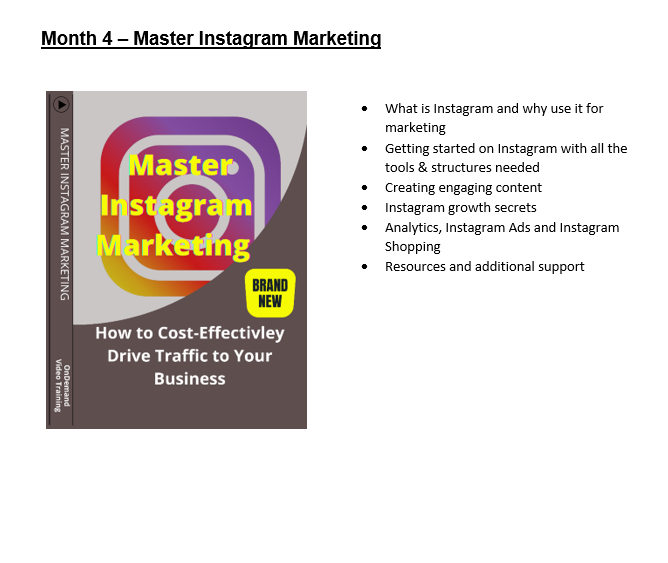 Month 4 – Master Instagram Marketing

MASTER INSTAGRAM MARKETING

OnDemand Video Training

Master Instagram Marketing

BRAND NEW

How to Cost-Effectivley Drive Traffic to Your Business

- What is Instagram and why use it for marketing
- Getting started on Instagram with all the tools & structures needed
- Creating engaging content
- Instagram growth secrets
- Analytics, Instagram Ads and Instagram Shopping
- Resources and additional support